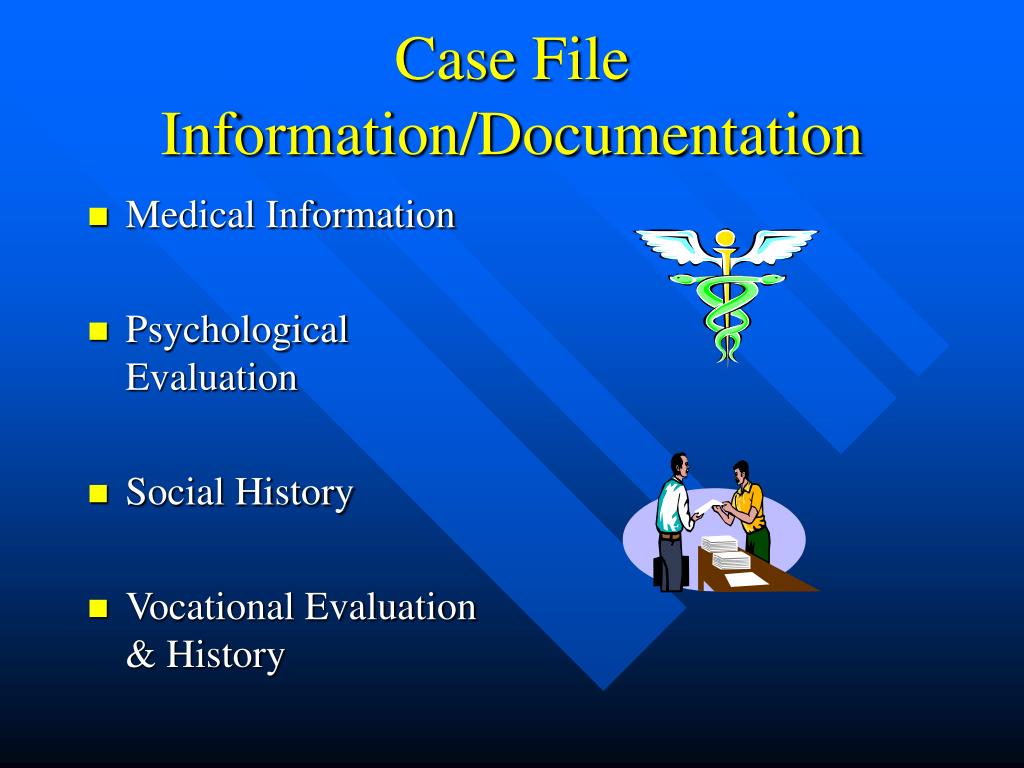 Case File Information/Documentation

- Medical Information
- Psychological Evaluation
- Social History
- Vocational Evaluation & History